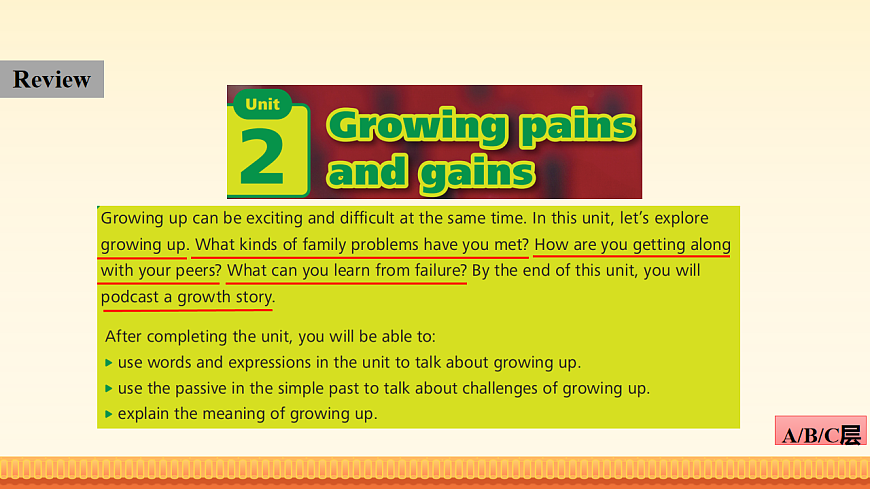 Review

Unit
2
Growing pains and gains

Growing up can be exciting and difficult at the same time. In this unit, let's explore growing up. What kinds of family problems have you met? How are you getting along with your peers? What can you learn from failure? By the end of this unit, you will podcast a growth story.

After completing the unit, you will be able to:
▸ use words and expressions in the unit to talk about growing up.
▸ use the passive in the simple past to talk about challenges of growing up.
▸ explain the meaning of growing up.

A/B/C层